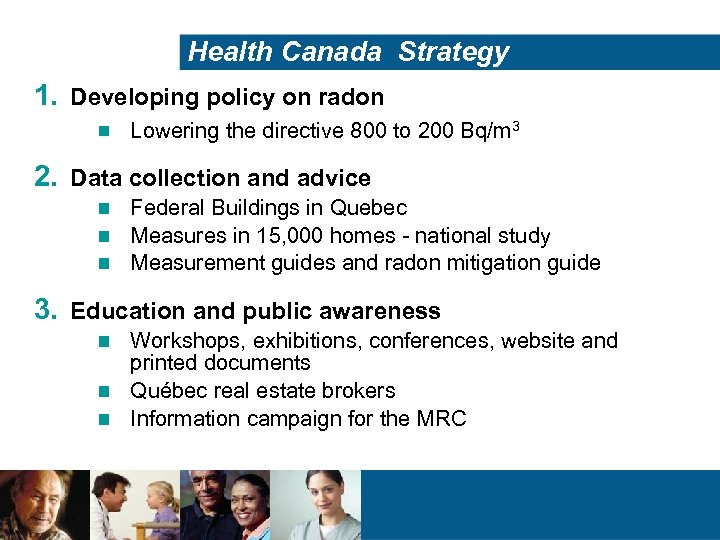 Health Canada Strategy

1. Developing policy on radon

- Lowering the directive 800 to 200 Bq/m$^3$

2. Data collection and advice

- Federal Buildings in Quebec
- Measures in 15,000 homes - national study
- Measurement guides and radon mitigation guide

3. Education and public awareness

- Workshops, exhibitions, conferences, website and printed documents
- Québec real estate brokers
- Information campaign for the MRC